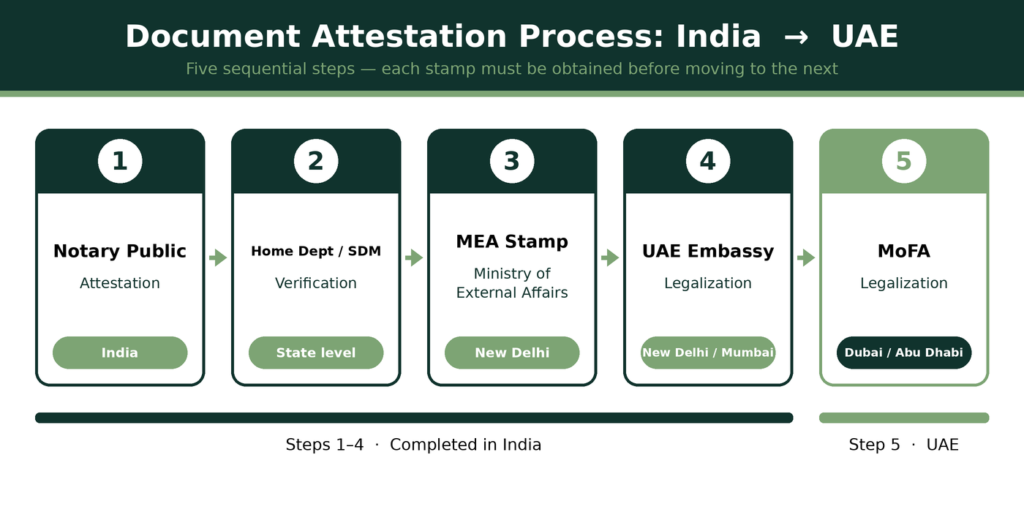 Document Attestation Process: India → UAE

Five sequential steps — each stamp must be obtained before moving to the next

1
Notary Public
Attestation
India

2
Home Dept / SDM
Verification
State level

3
MEA Stamp
Ministry of External Affairs
New Delhi

4
UAE Embassy
Legalization
New Delhi / Mumbai

5
MoFA
Legalization
Dubai / Abu Dhabi

Steps 1–4 · Completed in India

Step 5 · UAE